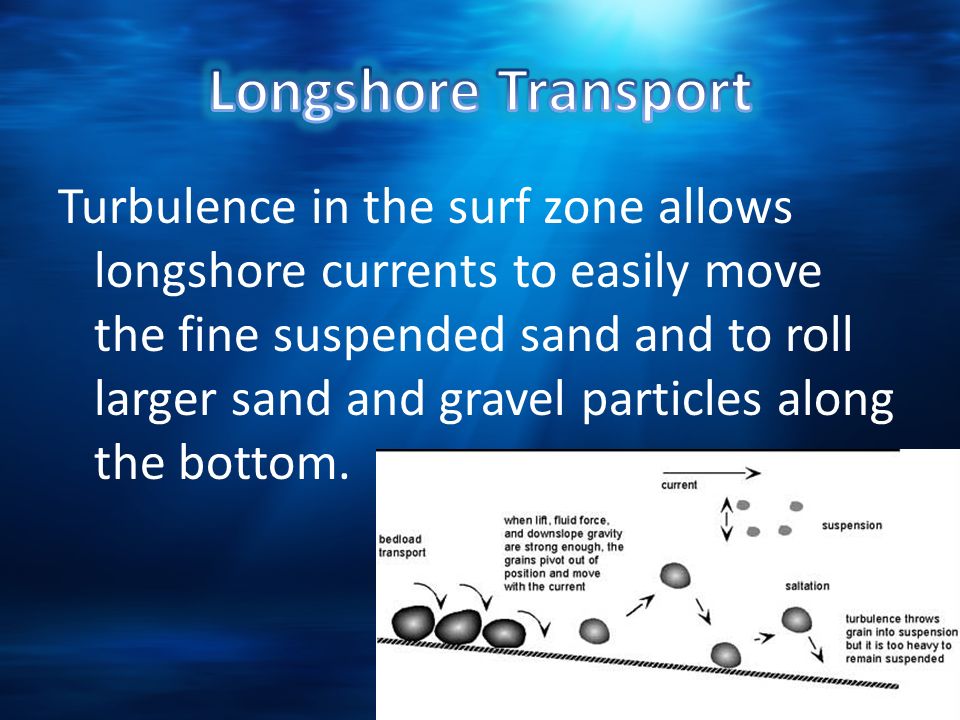 Longshore Transport

Turbulence in the surf zone allows longshore currents to easily move the fine suspended sand and to roll larger sand and gravel particles along the bottom.

current

bedload transport

when lift, fluid force, and downslope gravity are strong enough, the grains pivot out of position and move with the current

suspension

saltation

turbulence throws grain into suspension but it is too heavy to remain suspended